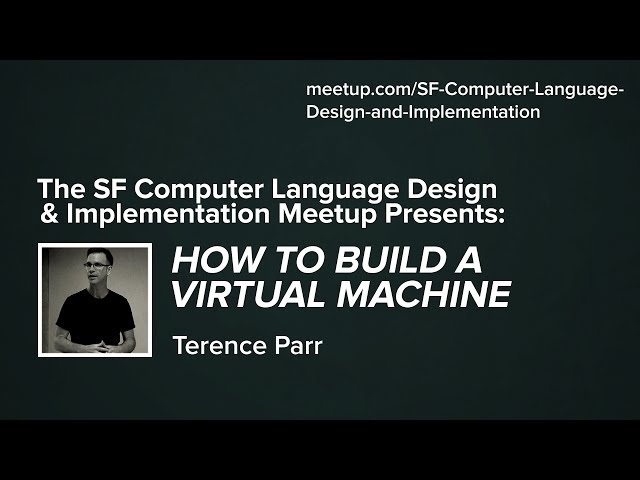 meetup.com/SF-Computer-Language-Design-and-Implementation

The SF Computer Language Design & Implementation Meetup Presents:

HOW TO BUILD A VIRTUAL MACHINE

Terence Parr